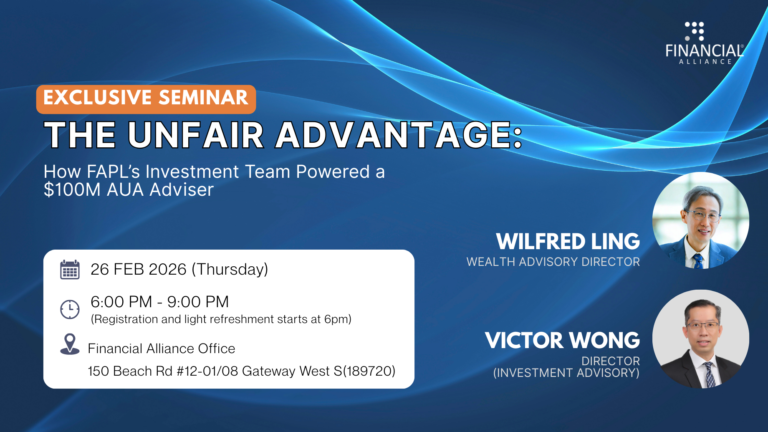 FINANCIAL ALLIANCE

EXCLUSIVE SEMINAR

THE UNFAIR ADVANTAGE:

How FAPL's Investment Team Powered a $100M AUA Adviser

26 FEB 2026 (Thursday)

6:00 PM - 9:00 PM
(Registration and light refreshment starts at 6pm)

Financial Alliance Office
150 Beach Rd #12-01/08 Gateway West S(189720)

WILFRED LING
WEALTH ADVISORY DIRECTOR

VICTOR WONG
DIRECTOR
(INVESTMENT ADVISORY)